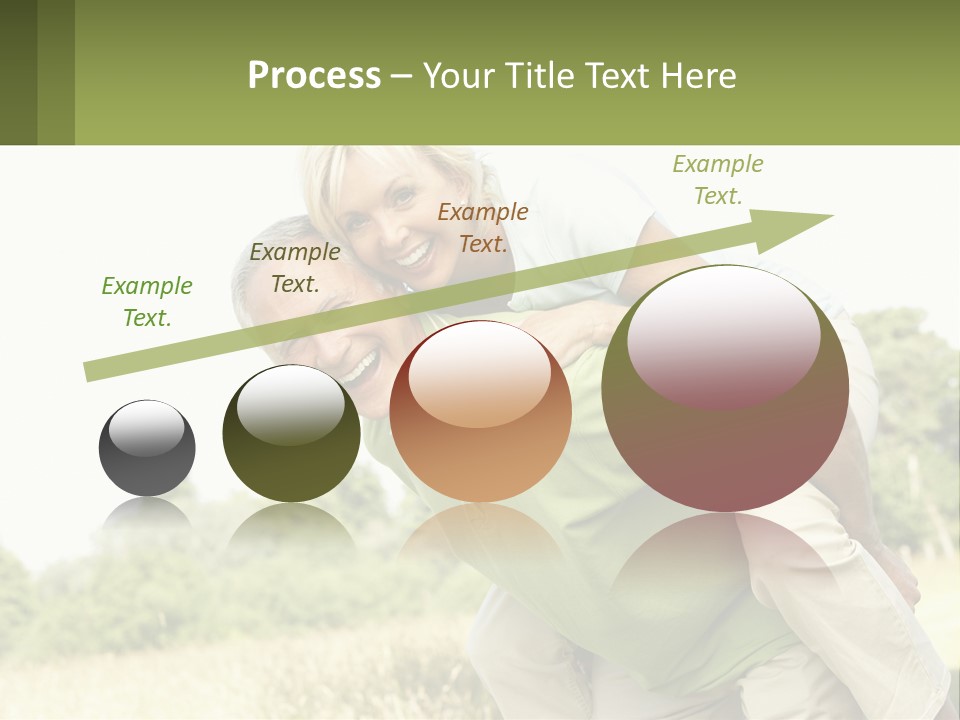 Process – Your Title Text Here

Example Text.

Example Text.

Example Text.

Example Text.